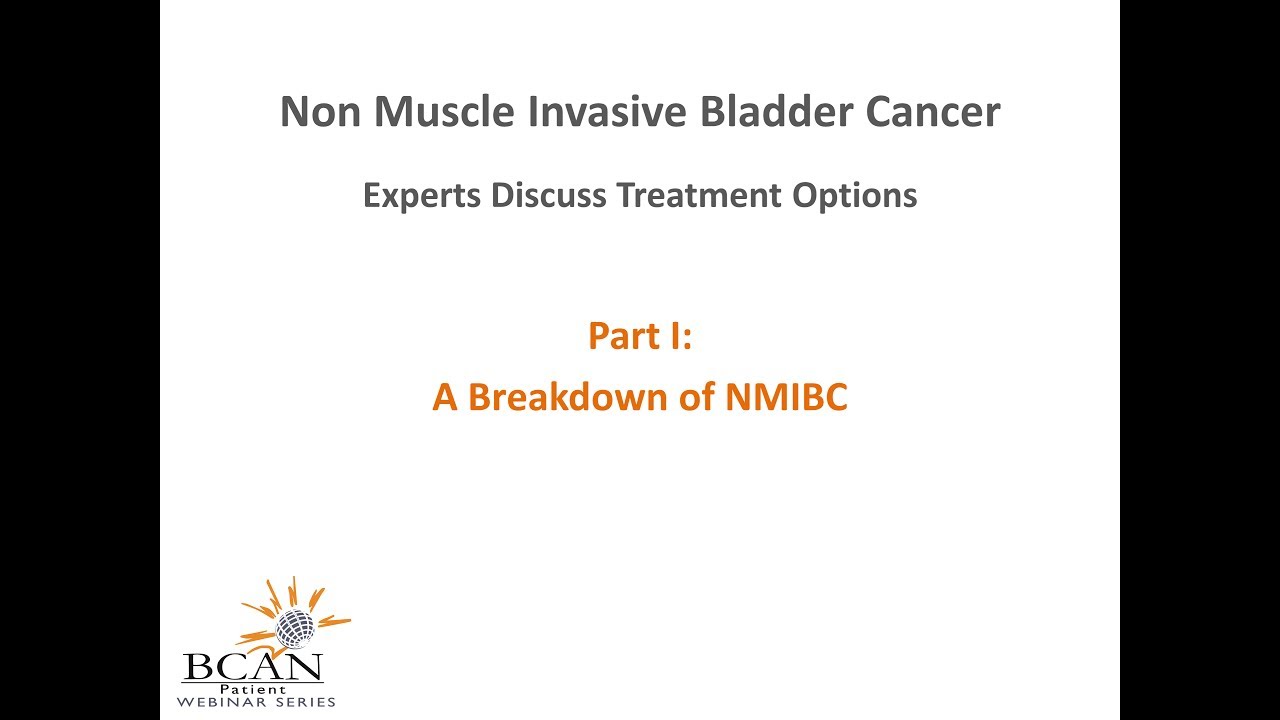 Non Muscle Invasive Bladder Cancer

Experts Discuss Treatment Options

Part I:
A Breakdown of NMIBC

BCAN
Patient
WEBINAR SERIES